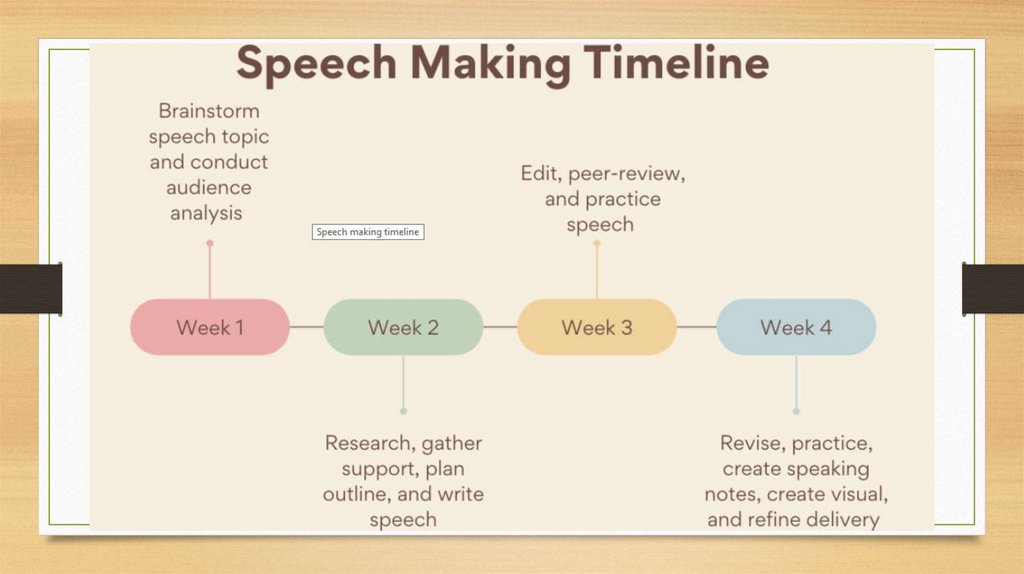 Speech Making Timeline

Brainstorm speech topic and conduct audience analysis

Speech making timeline

Edit, peer-review, and practice speech

Week 1

Week 2

Week 3

Week 4

Research, gather support, plan outline, and write speech

Revise, practice, create speaking notes, create visual, and refine delivery